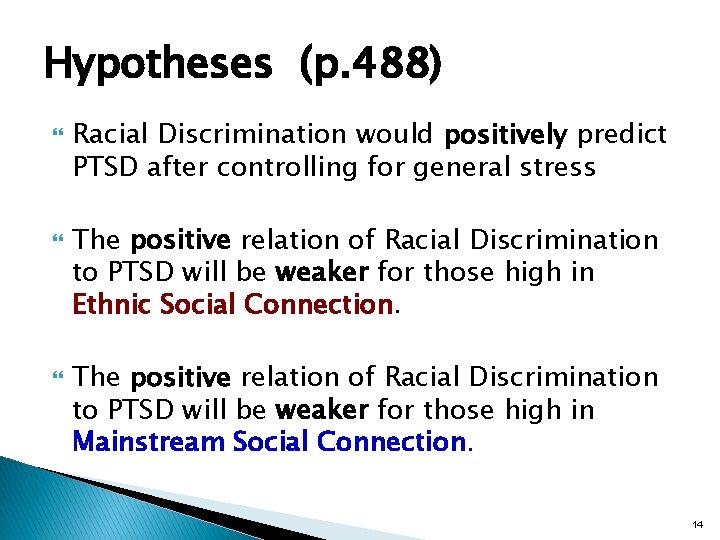 Hypotheses (p.488)

Racial Discrimination would positively predict PTSD after controlling for general stress

The positive relation of Racial Discrimination to PTSD will be weaker for those high in Ethnic Social Connection.

The positive relation of Racial Discrimination to PTSD will be weaker for those high in Mainstream Social Connection.

14